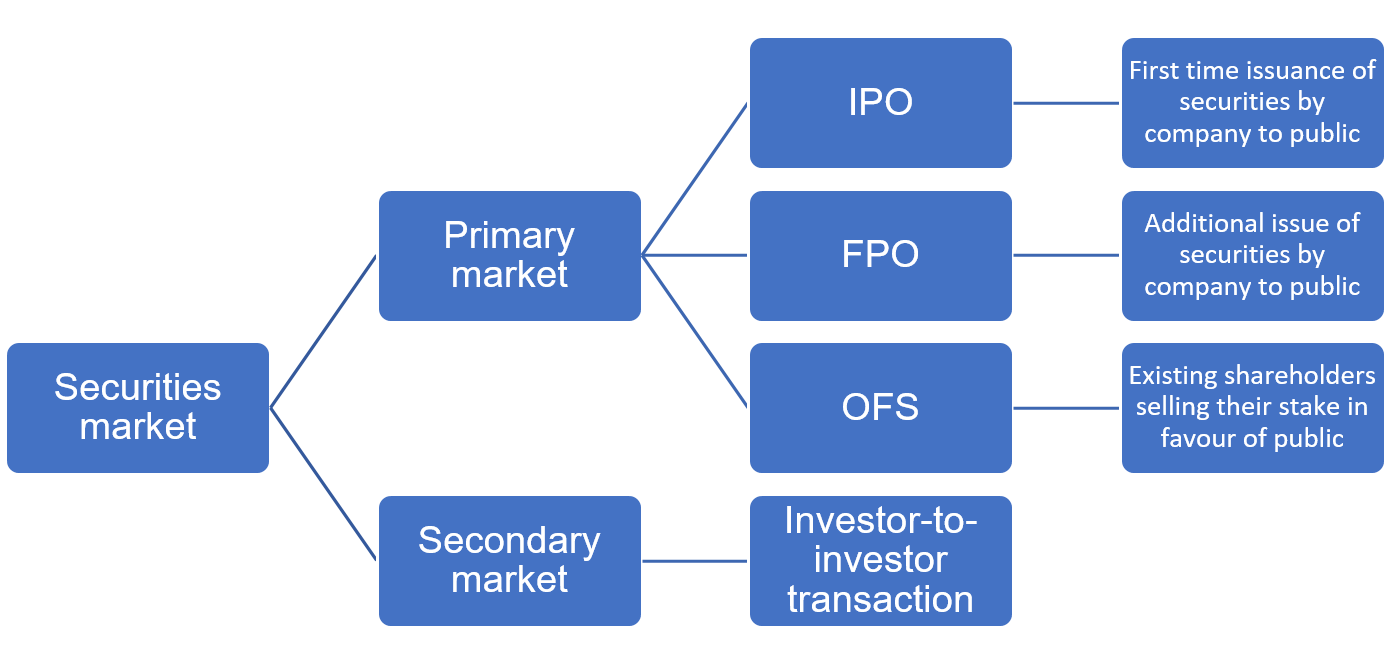 Securities market

Primary market

IPO

First time issuance of securities by company to public

FPO

Additional issue of securities by company to public

OFS

Existing shareholders selling their stake in favour of public

Secondary market

Investor-to-investor transaction